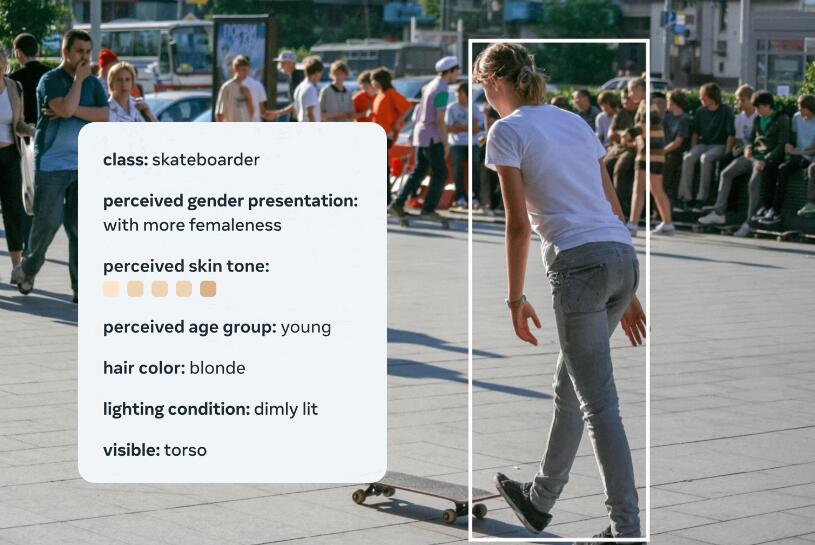 class: skateboarder

perceived gender presentation: with more femaleness

perceived skin tone:

perceived age group: young

hair color: blonde

lighting condition: dimly lit

visible: torso